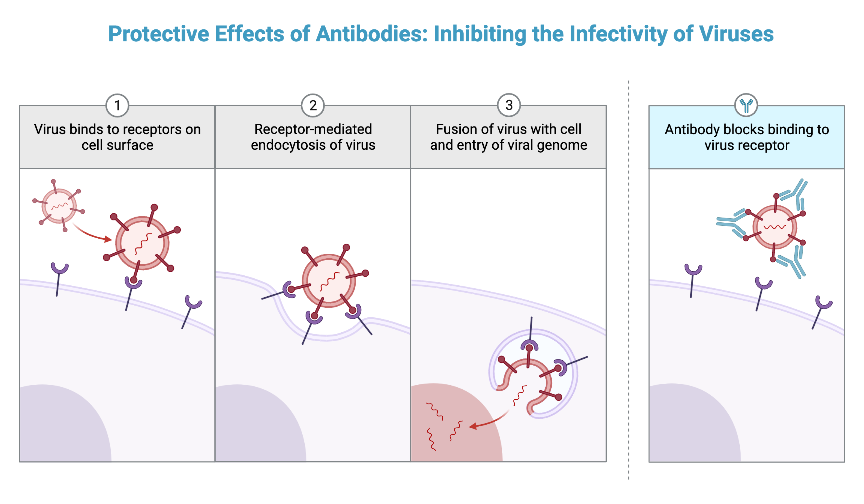 Protective Effects of Antibodies: Inhibiting the Infectivity of Viruses

1
Virus binds to receptors on cell surface

2
Receptor-mediated endocytosis of virus

3
Fusion of virus with cell and entry of viral genome

Antibody blocks binding to virus receptor